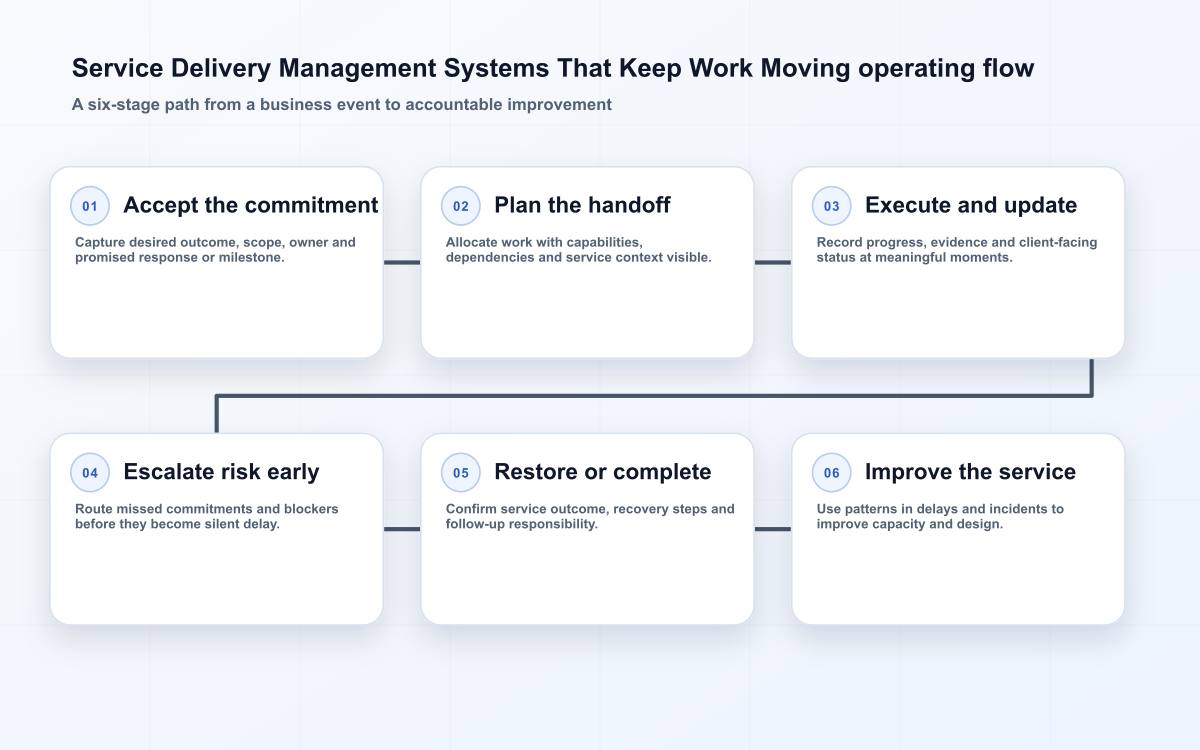 Service Delivery Management Systems That Keep Work Moving operating flow

A six-stage path from a business event to accountable improvement

01 Accept the commitment

Capture desired outcome, scope, owner and promised response or milestone.

02 Plan the handoff

Allocate work with capabilities, dependencies and service context visible.

03 Execute and update

Record progress, evidence and client-facing status at meaningful moments.

04 Escalate risk early

Route missed commitments and blockers before they become silent delay.

05 Restore or complete

Confirm service outcome, recovery steps and follow-up responsibility.

06 Improve the service

Use patterns in delays and incidents to improve capacity and design.